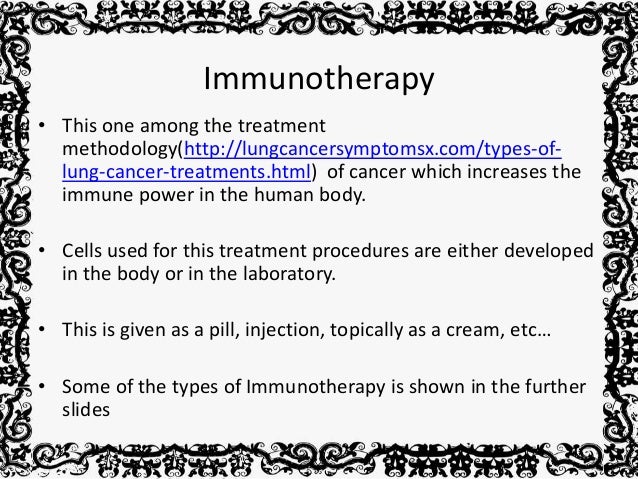 Immunotherapy

• This one among the treatment methodology(http://lungcancersymptomsx.com/types-of-lung-cancer-treatments.html) of cancer which increases the immune power in the human body.

• Cells used for this treatment procedures are either developed in the body or in the laboratory.

• This is given as a pill, injection, topically as a cream, etc…

• Some of the types of Immunotherapy is shown in the further slides